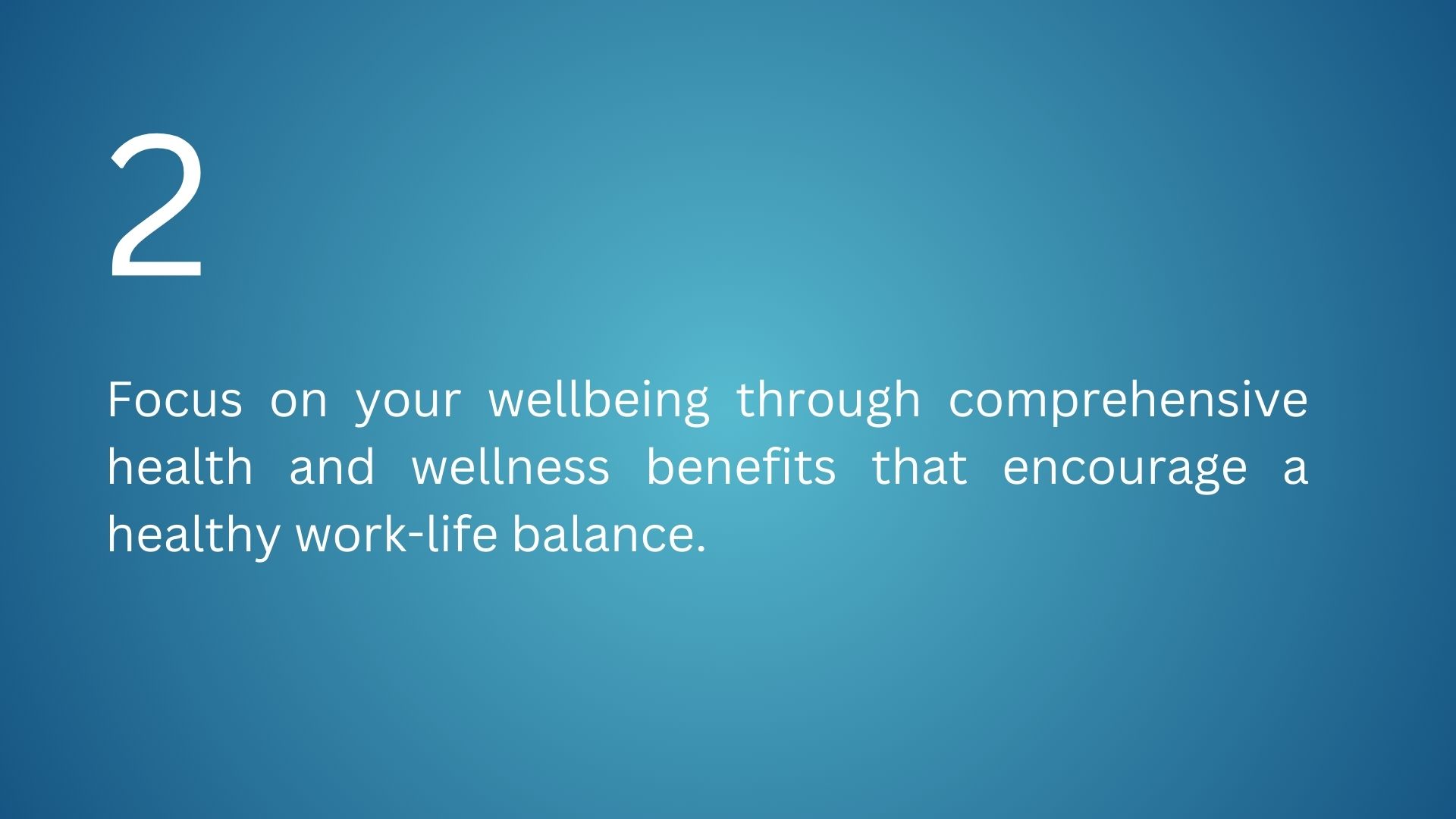 2

Focus on your wellbeing through comprehensive health and wellness benefits that encourage a healthy work-life balance.